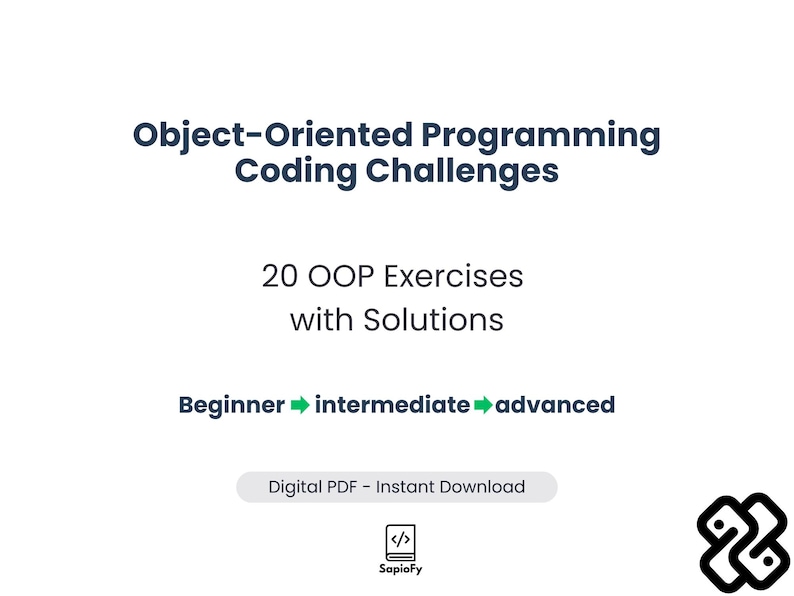 Object-Oriented Programming
Coding Challenges

20 OOP Exercises
with Solutions

Beginner ➡ intermediate ➡ advanced

Digital PDF - Instant Download

</>
SapioFy